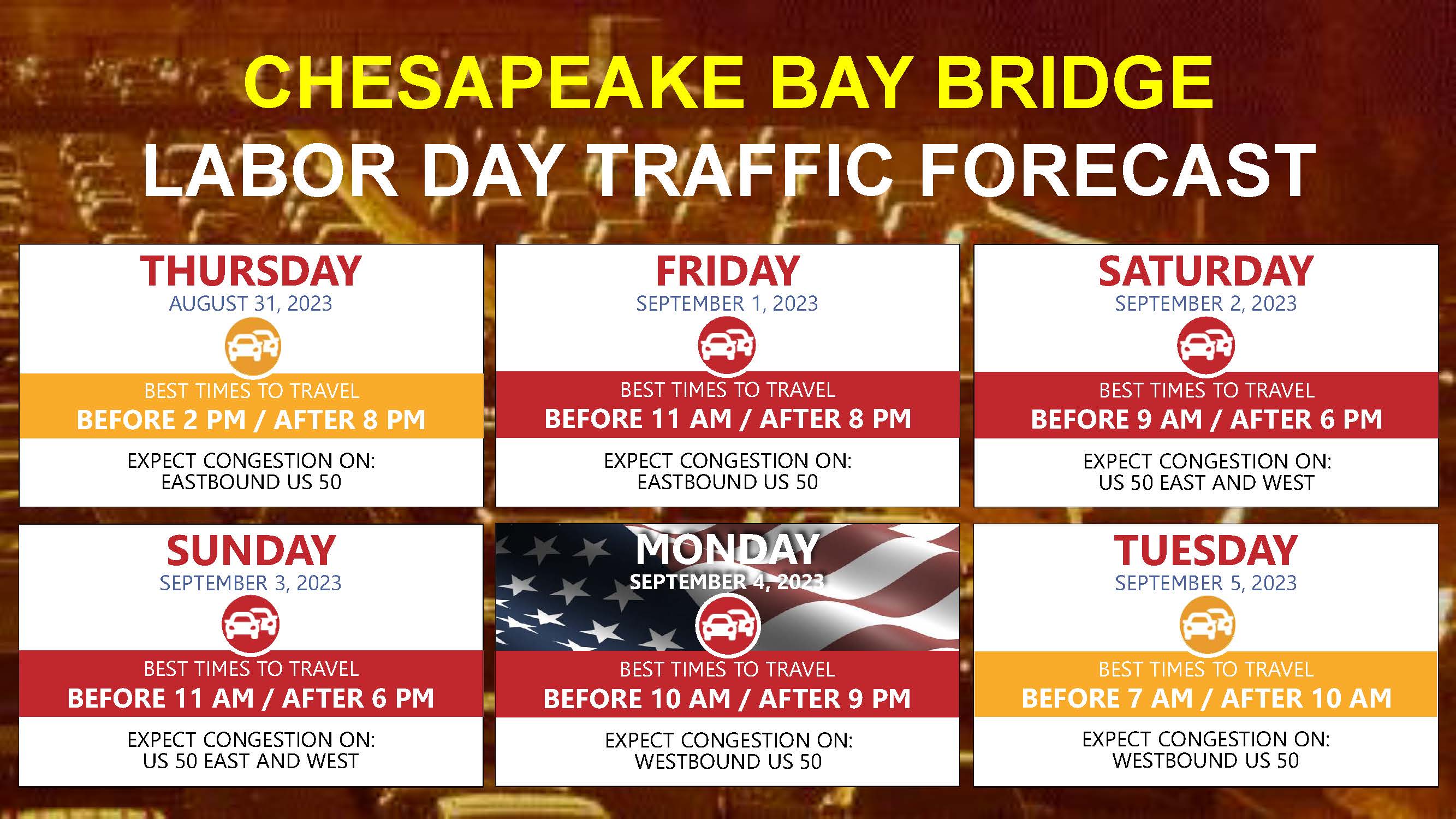 CHESAPEAKE BAY BRIDGE
LABOR DAY TRAFFIC FORECAST

THURSDAY
AUGUST 31, 2023
BEST TIMES TO TRAVEL
BEFORE 2 PM / AFTER 8 PM
EXPECT CONGESTION ON:
EASTBOUND US 50

FRIDAY
SEPTEMBER 1, 2023
BEST TIMES TO TRAVEL
BEFORE 11 AM / AFTER 8 PM
EXPECT CONGESTION ON:
EASTBOUND US 50

SATURDAY
SEPTEMBER 2, 2023
BEST TIMES TO TRAVEL
BEFORE 9 AM / AFTER 6 PM
EXPECT CONGESTION ON:
US 50 EAST AND WEST

SUNDAY
SEPTEMBER 3, 2023
BEST TIMES TO TRAVEL
BEFORE 11 AM / AFTER 6 PM
EXPECT CONGESTION ON:
US 50 EAST AND WEST

MONDAY
SEPTEMBER 4, 2023
BEST TIMES TO TRAVEL
BEFORE 10 AM / AFTER 9 PM
EXPECT CONGESTION ON:
WESTBOUND US 50

TUESDAY
SEPTEMBER 5, 2023
BEST TIMES TO TRAVEL
BEFORE 7 AM / AFTER 10 AM
EXPECT CONGESTION ON:
WESTBOUND US 50